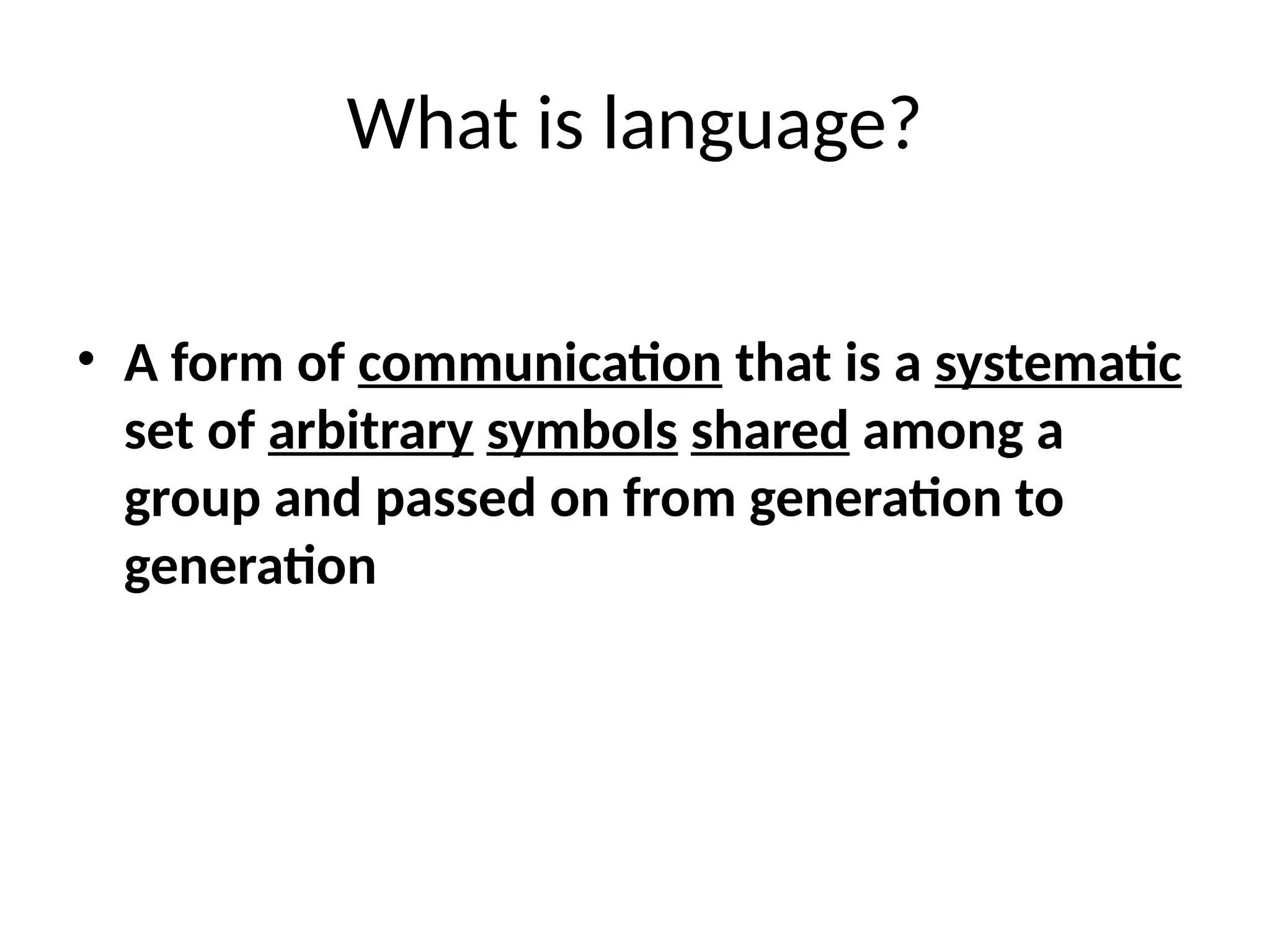 What is language?

• A form of communication that is a systematic set of arbitrary symbols shared among a group and passed on from generation to generation